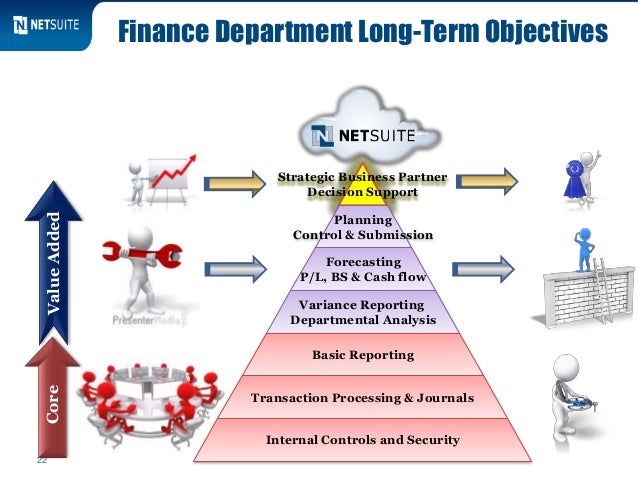 NETSUITE

Finance Department Long-Term Objectives

NETSUITE

Strategic Business Partner
Decision Support

Planning
Control & Submission

Forecasting
P/L, BS & Cash flow

Variance Reporting
Departmental Analysis

Basic Reporting

Transaction Processing & Journals

Internal Controls and Security

Value Added

Core

PresenterMedia

22